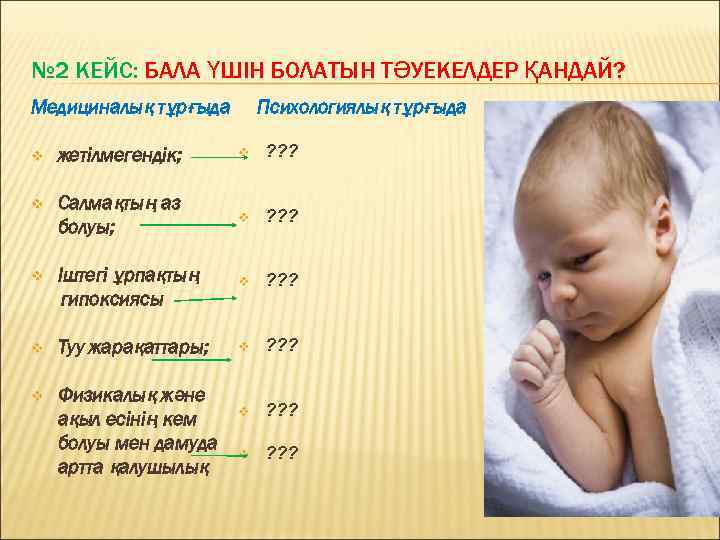 №2 КЕЙС: БАЛА ҮШІН БОЛАТЫН ТӘУЕКЕЛДЕР ҚАНДАЙ?

Медициналық тұрғыда

жетілмегендік;

Салмақтың аз болуы;

Іштегі ұрпақтың гипоксиясы

Туу жарақаттары;

Физикалық және ақыл есінің кем болуы мен дамуда артта қалушылық

Психологиялық тұрғыда

???

???

???

???

???

???